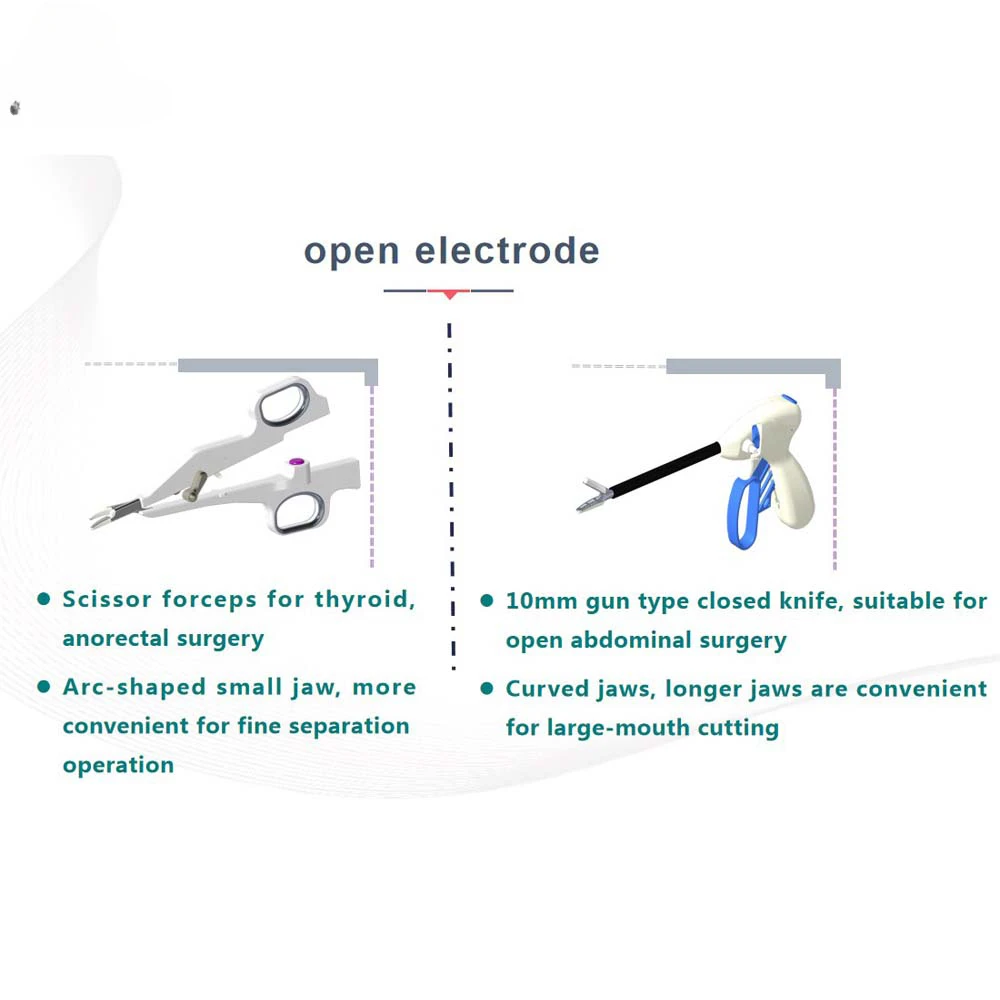 open electrode

● Scissor forceps for thyroid, anorectal surgery

● Arc-shaped small jaw, more convenient for fine separation operation

● 10mm gun type closed knife, suitable for open abdominal surgery

● Curved jaws, longer jaws are convenient for large-mouth cutting